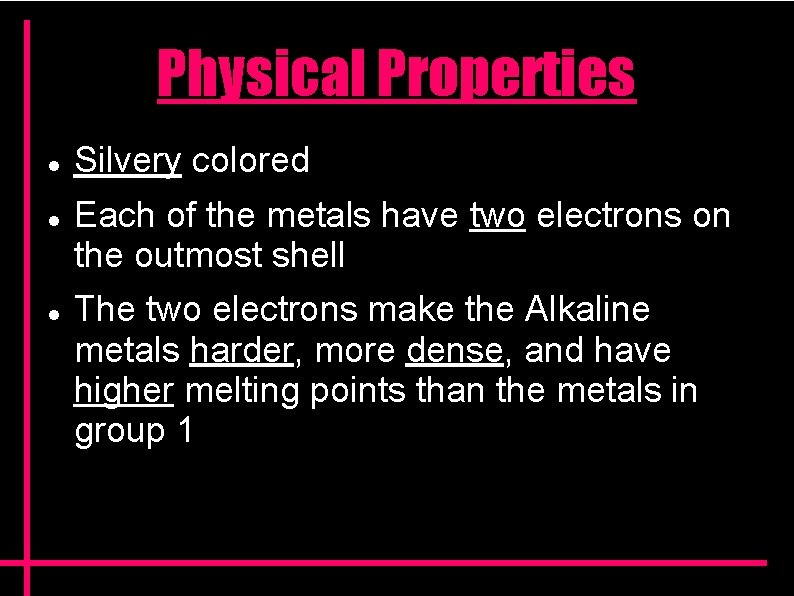 Physical Properties

- Silvery colored
- Each of the metals have two electrons on the outmost shell
- The two electrons make the Alkaline metals harder, more dense, and have higher melting points than the metals in group 1